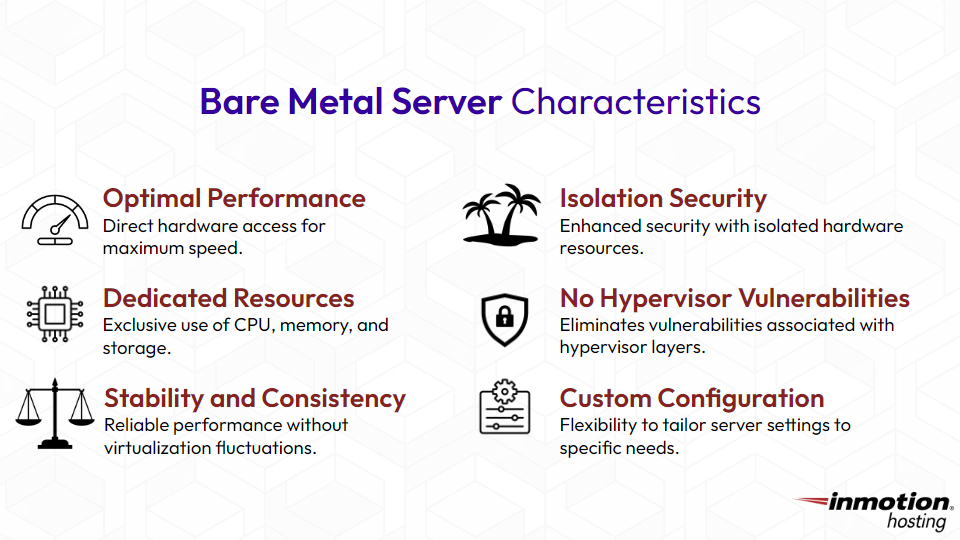 Bare Metal Server Characteristics

Optimal Performance
Direct hardware access for maximum speed.

Dedicated Resources
Exclusive use of CPU, memory, and storage.

Stability and Consistency
Reliable performance without virtualization fluctuations.

Isolation Security
Enhanced security with isolated hardware resources.

No Hypervisor Vulnerabilities
Eliminates vulnerabilities associated with hypervisor layers.

Custom Configuration
Flexibility to tailor server settings to specific needs.

inmotion hosting